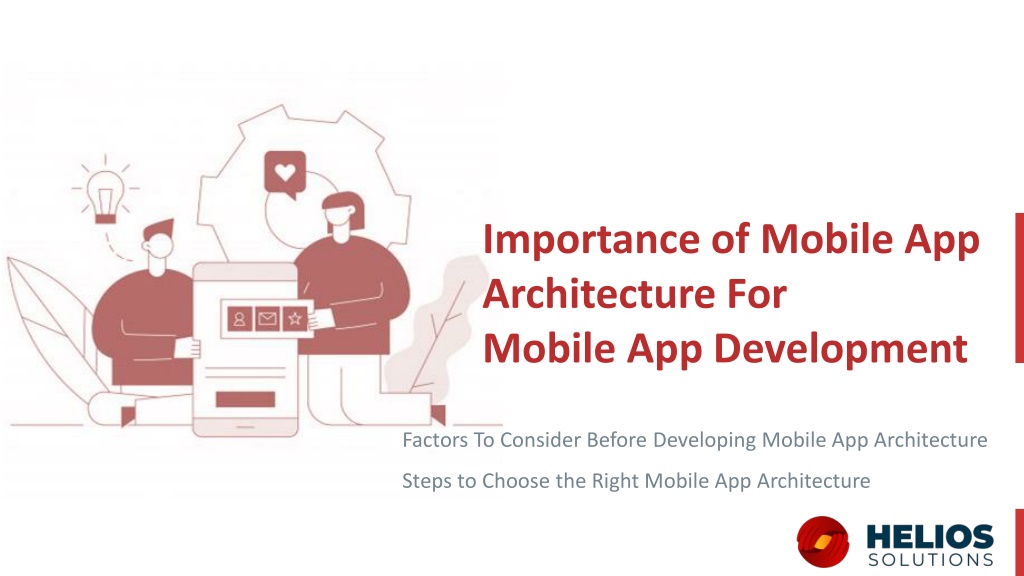 Importance of Mobile App Architecture For Mobile App Development

Factors To Consider Before Developing Mobile App Architecture

Steps to Choose the Right Mobile App Architecture

HELIOS SOLUTIONS